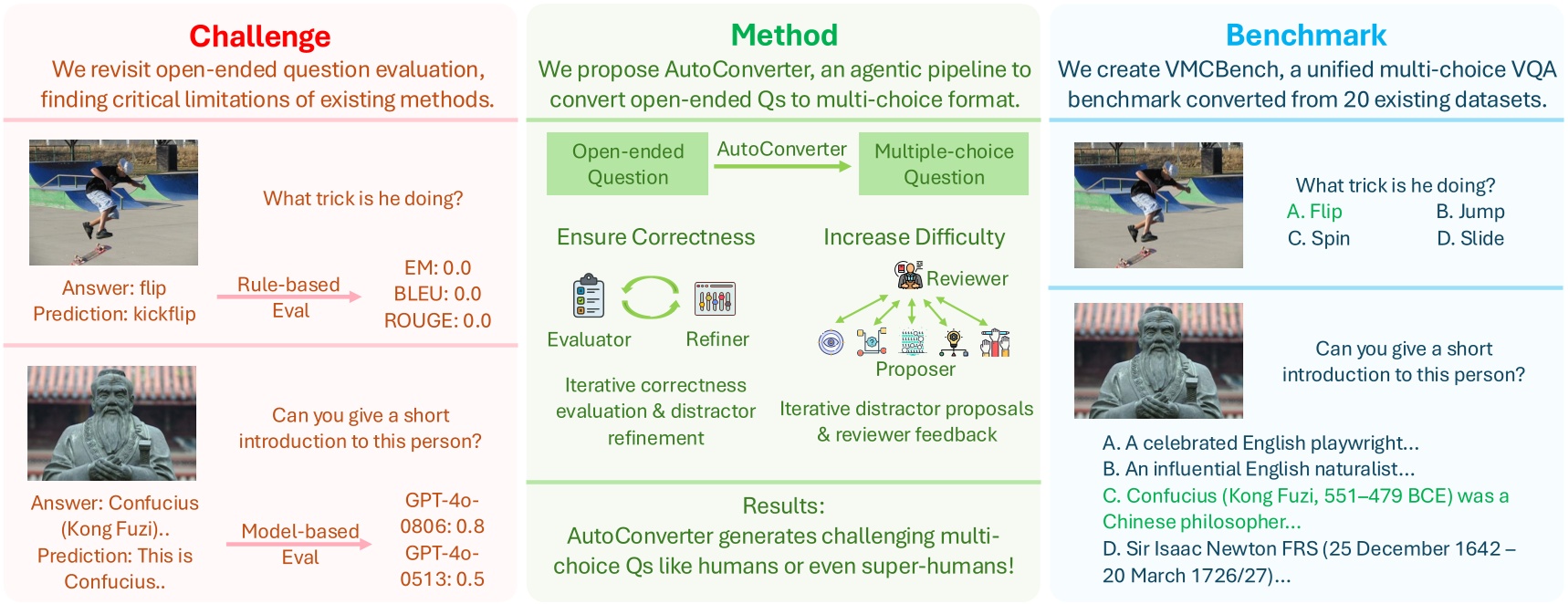 Challenge

We revisit open-ended question evaluation, finding critical limitations of existing methods.

What trick is he doing?

Answer: flip
Prediction: kickflip

Rule-based Eval

EM: 0.0
BLEU: 0.0
ROUGE: 0.0

Can you give a short introduction to this person?

Answer: Confucius (Kong Fuzi)..
Prediction: This is Confucius..

Model-based Eval

GPT-4o-0806: 0.8
GPT-4o-0513: 0.5

Method

We propose AutoConverter, an agentic pipeline to convert open-ended Qs to multi-choice format.

Open-ended Question

AutoConverter

Multiple-choice Question

Ensure Correctness

Evaluator

Refiner

Iterative correctness evaluation & distractor refinement

Increase Difficulty

Reviewer

Proposer

Iterative distractor proposals & reviewer feedback

Results:
AutoConverter generates challenging multi-choice Qs like humans or even super-humans!

Benchmark

We create VMCBench, a unified multi-choice VQA benchmark converted from 20 existing datasets.

What trick is he doing?
A. Flip
B. Jump
C. Spin
D. Slide

Can you give a short introduction to this person?

A. A celebrated English playwright...
B. An influential English naturalist...
C. Confucius (Kong Fuzi, 551–479 BCE) was a Chinese philosopher...
D. Sir Isaac Newton FRS (25 December 1642 – 20 March 1726/27)...